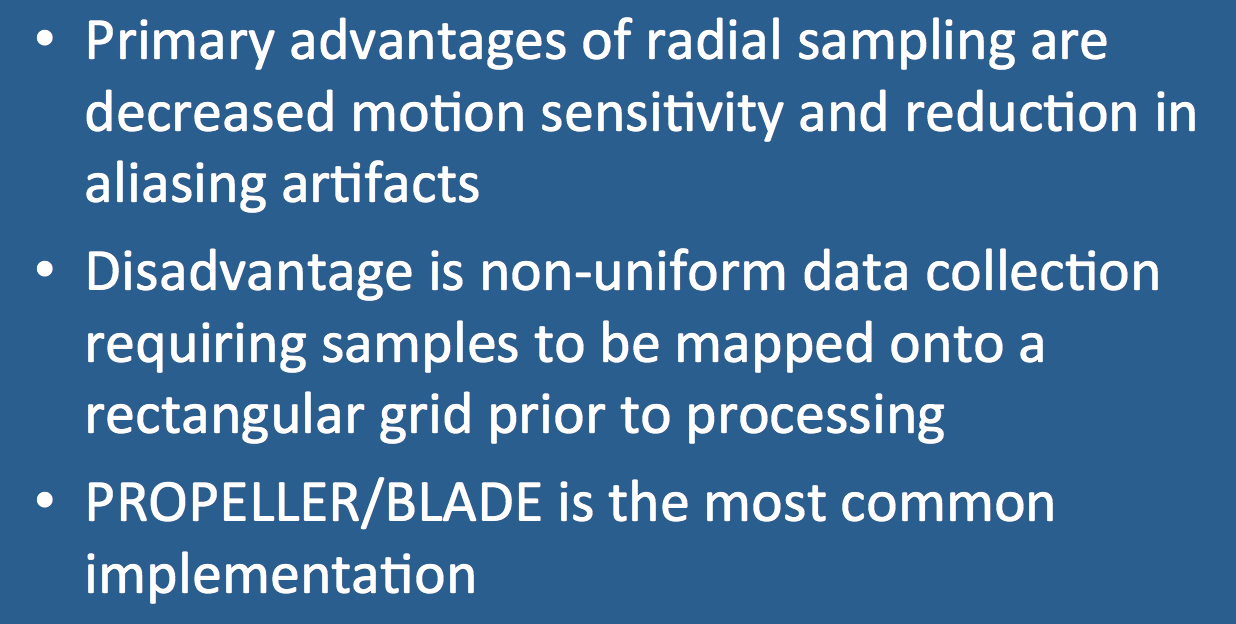 • Primary advantages of radial sampling are decreased motion sensitivity and reduction in aliasing artifacts

• Disadvantage is non-uniform data collection requiring samples to be mapped onto a rectangular grid prior to processing

• PROPELLER/BLADE is the most common implementation